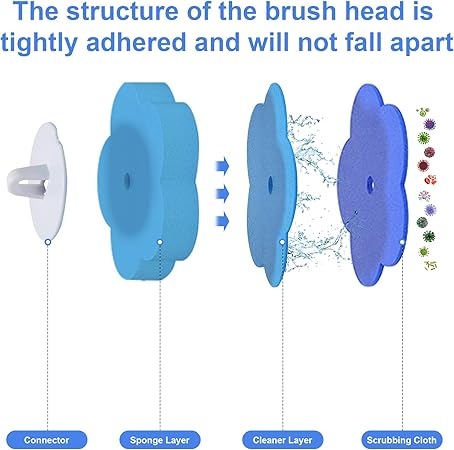 The structure of the brush head is tightly adhered and will not fall apart

Connector

Sponge Layer

Cleaner Layer

Scrubbing Cloth